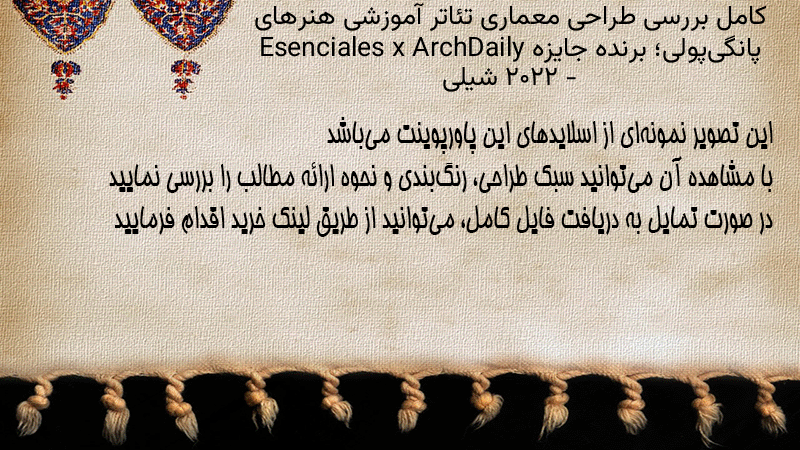 کامل بررسی طراحی معماری تئاتر آموزشی هنرهای پانگی‌پولی؛ برنده جایزه Esenciales x ArchDaily - ۲۰۲۲ شیلی

این تصویر نمونه‌ای از اسلایدهای این پاورپوینت می‌باشد
با مشاهده آن می‌توانید سبک طراحی، رنگ‌بندی و نحوه ارائه مطالب را بررسی نمایید
در صورت تمایل به دریافت فایل کامل، می‌توانید از طریق لینک خرید اقدام فرمایید